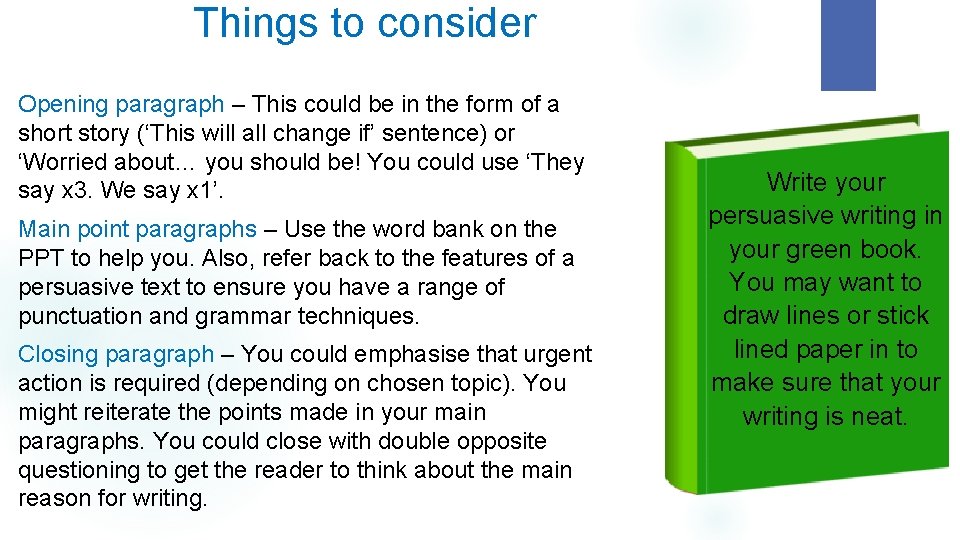 Things to consider

Opening paragraph – This could be in the form of a short story (‘This will all change if’ sentence) or ‘Worried about… you should be! You could use ‘They say x3. We say x1’.

Main point paragraphs – Use the word bank on the PPT to help you. Also, refer back to the features of a persuasive text to ensure you have a range of punctuation and grammar techniques.

Closing paragraph – You could emphasise that urgent action is required (depending on chosen topic). You might reiterate the points made in your main paragraphs. You could close with double opposite questioning to get the reader to think about the main reason for writing.

Write your persuasive writing in your green book. You may want to draw lines or stick lined paper in to make sure that your writing is neat.